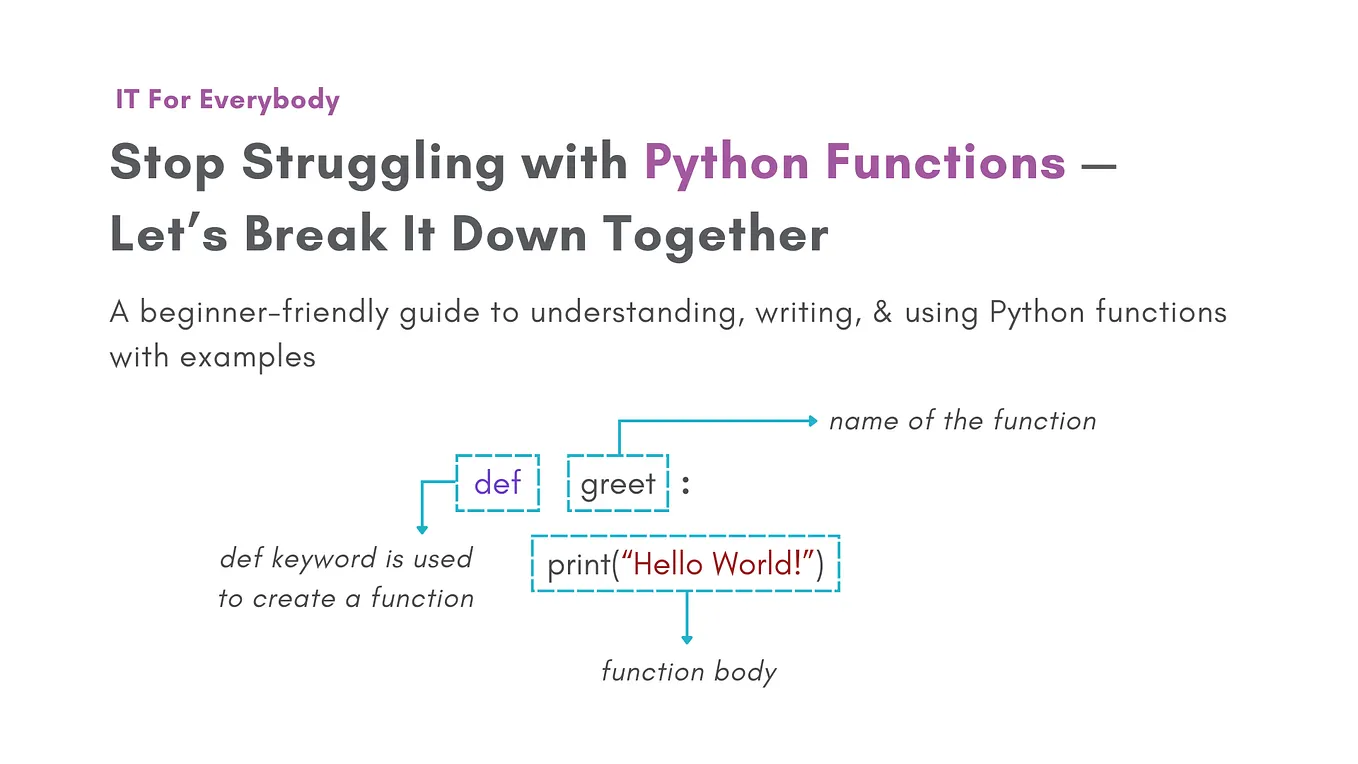 IT For Everybody

Stop Struggling with Python Functions — Let’s Break It Down Together

A beginner-friendly guide to understanding, writing, & using Python functions with examples

name of the function

def greet :

def keyword is used to create a function

print(“Hello World!”)

function body